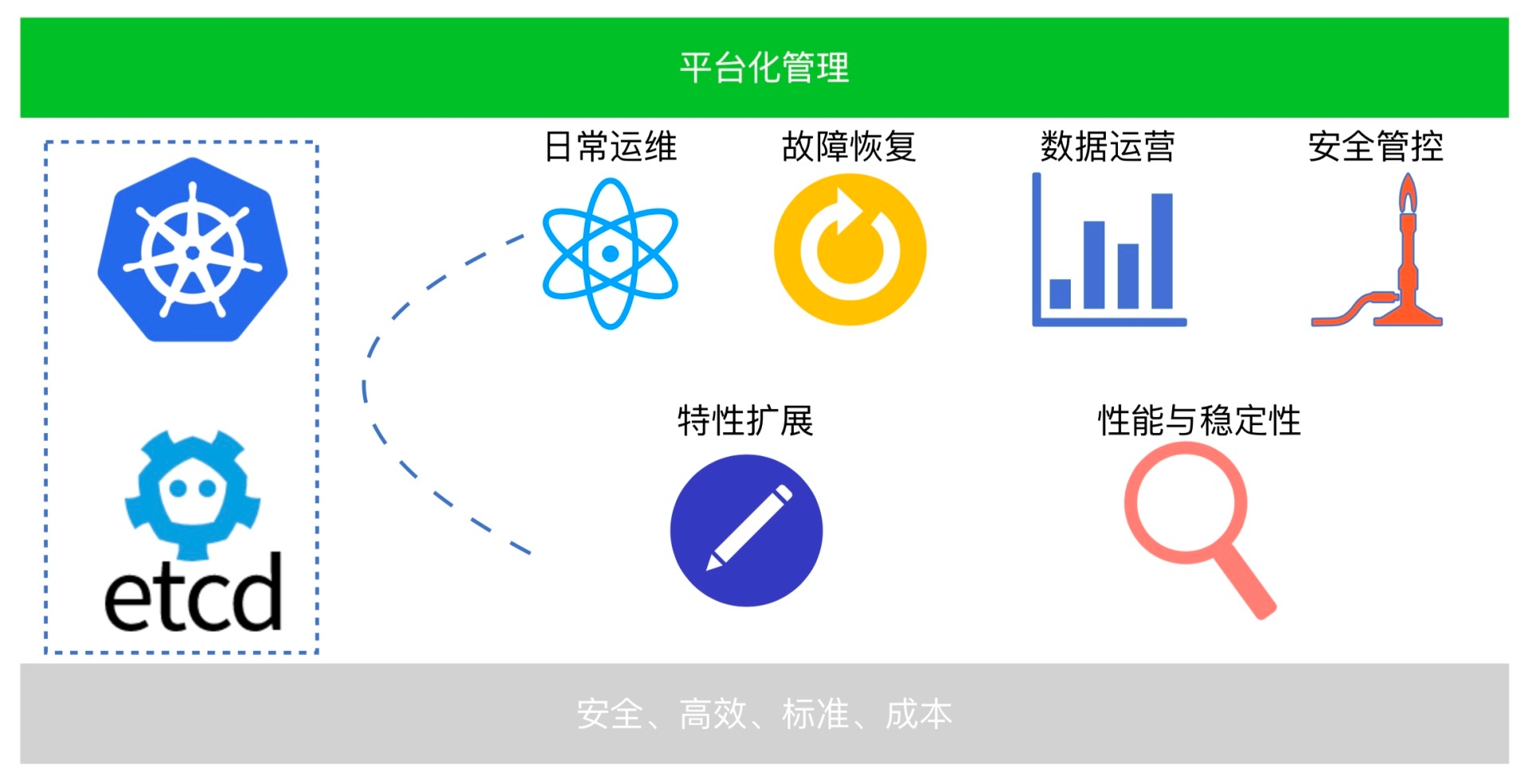 平台化管理

etcd

日常运维

故障恢复

数据运营

安全管控

特性扩展

性能与稳定性

安全、高效、标准、成本